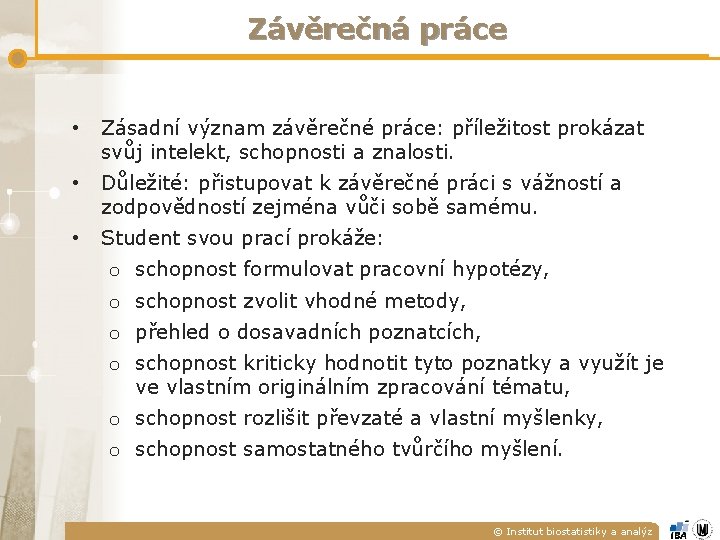 Závěrečná práce

• Zásadní význam závěrečné práce: příležitost prokázat svůj intelekt, schopnosti a znalosti.
• Důležité: přistupovat k závěrečné práci s vážností a zodpovědností zejména vůči sobě samému.
• Student svou prací prokáže:
  o schopnost formulovat pracovní hypotézy,
  o schopnost zvolit vhodné metody,
  o přehled o dosavadních poznatcích,
  o schopnost kriticky hodnotit tyto poznatky a využít je ve vlastním originálním zpracování tématu,
  o schopnost rozlišit převzaté a vlastní myšlenky,
  o schopnost samostatného tvůrčího myšlení.

© Institut biostatistiky a analýz

IBA